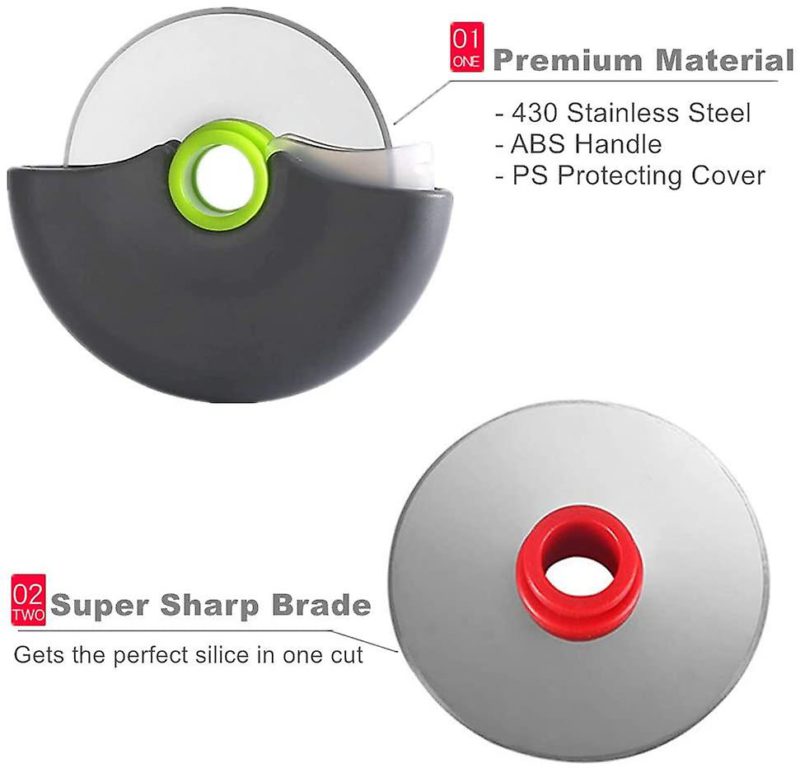 01 ONE Premium Material

- 430 Stainless Steel
- ABS Handle
- PS Protecting Cover

02 TWO Super Sharp Brade

Gets the perfect silice in one cut